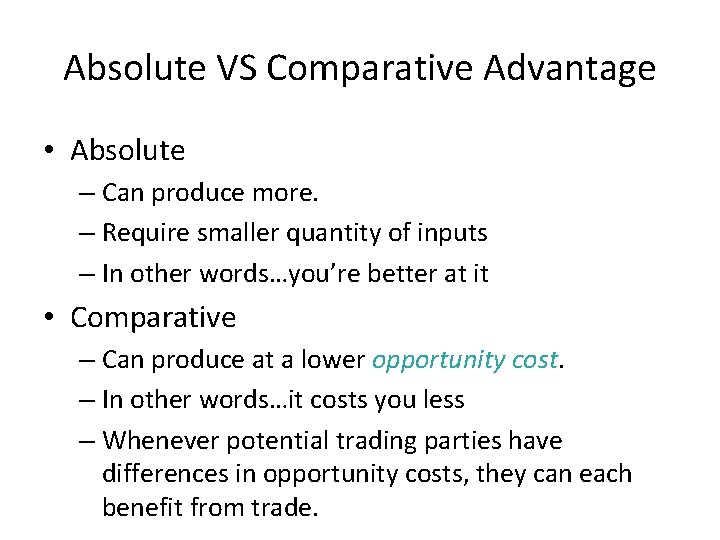 Absolute VS Comparative Advantage

• Absolute
– Can produce more.
– Require smaller quantity of inputs
– In other words…you're better at it

• Comparative
– Can produce at a lower opportunity cost.
– In other words…it costs you less
– Whenever potential trading parties have differences in opportunity costs, they can each benefit from trade.